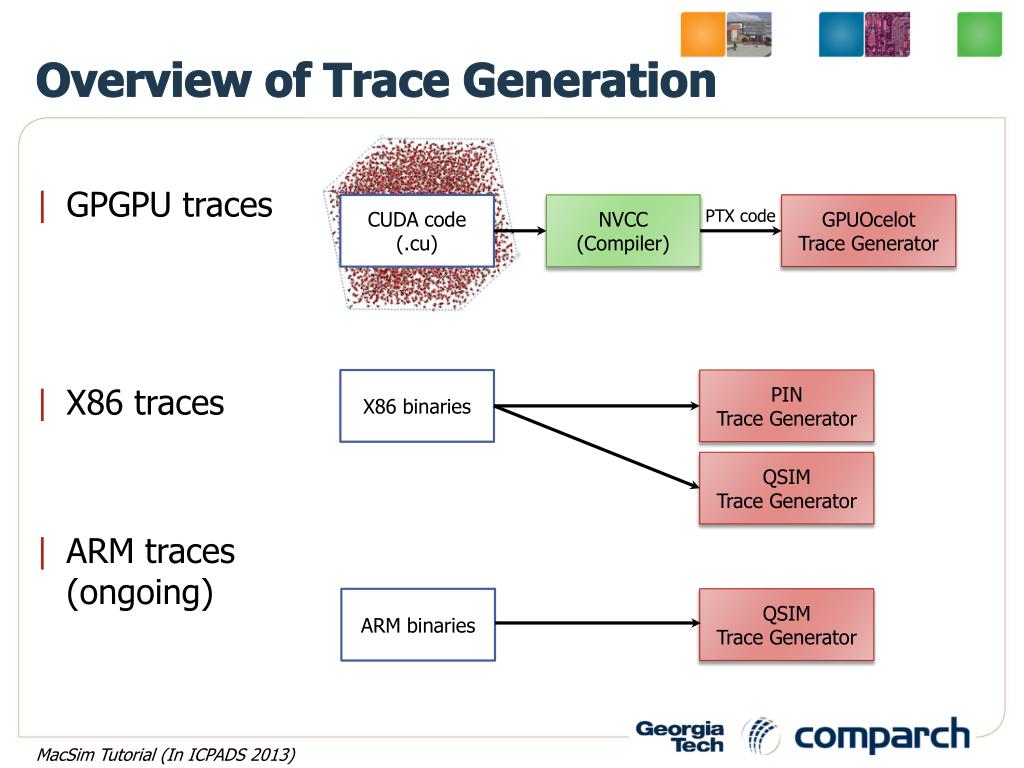 Overview of Trace Generation

| GPGPU traces

CUDA code (.cu)

NVCC (Compiler)

PTX code

GPUOcelot Trace Generator

| X86 traces

X86 binaries

PIN Trace Generator

QSIM Trace Generator

| ARM traces (ongoing)

ARM binaries

QSIM Trace Generator

MacSim Tutorial (In ICPADS 2013)

Georgia Tech

comparch